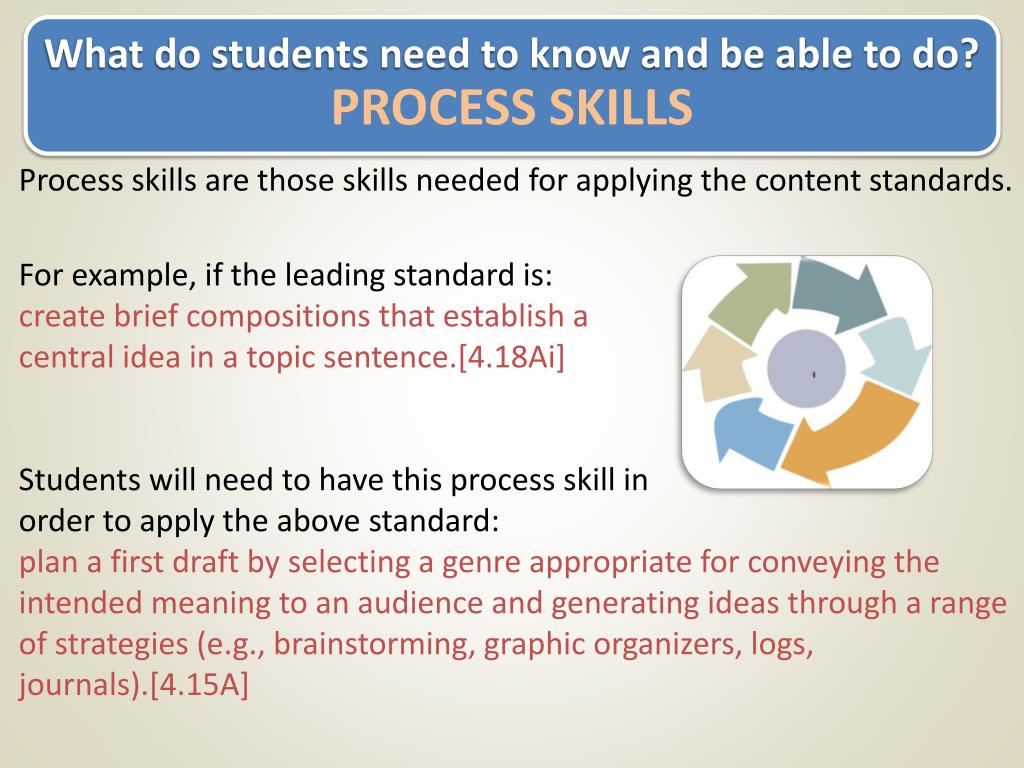 What do students need to know and be able to do?
PROCESS SKILLS

Process skills are those skills needed for applying the content standards.

For example, if the leading standard is:
create brief compositions that establish a central idea in a topic sentence.[4.18Ai]

Students will need to have this process skill in order to apply the above standard:
plan a first draft by selecting a genre appropriate for conveying the intended meaning to an audience and generating ideas through a range of strategies (e.g., brainstorming, graphic organizers, logs, journals).[4.15A]